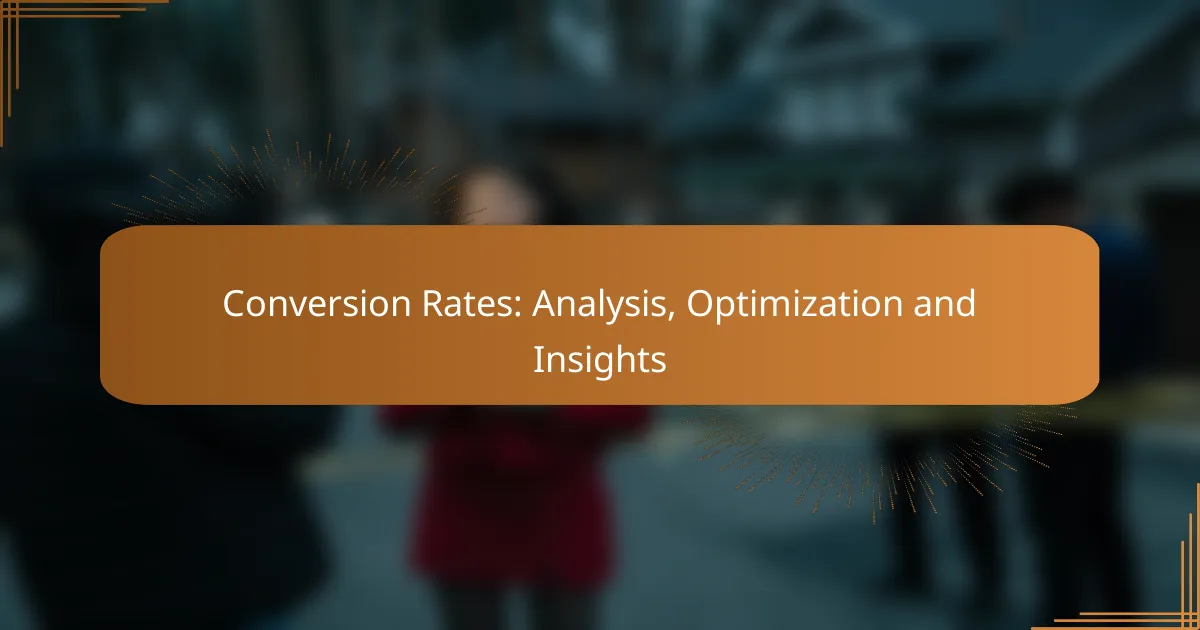 Conversion Rates: Analysis, Optimization and Insights